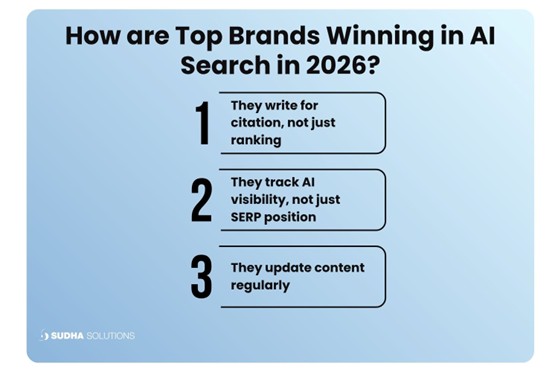 How are Top Brands Winning in AI Search in 2026?

1 They write for citation, not just ranking

2 They track AI visibility, not just SERP position

3 They update content regularly

SUDHA SOLUTIONS